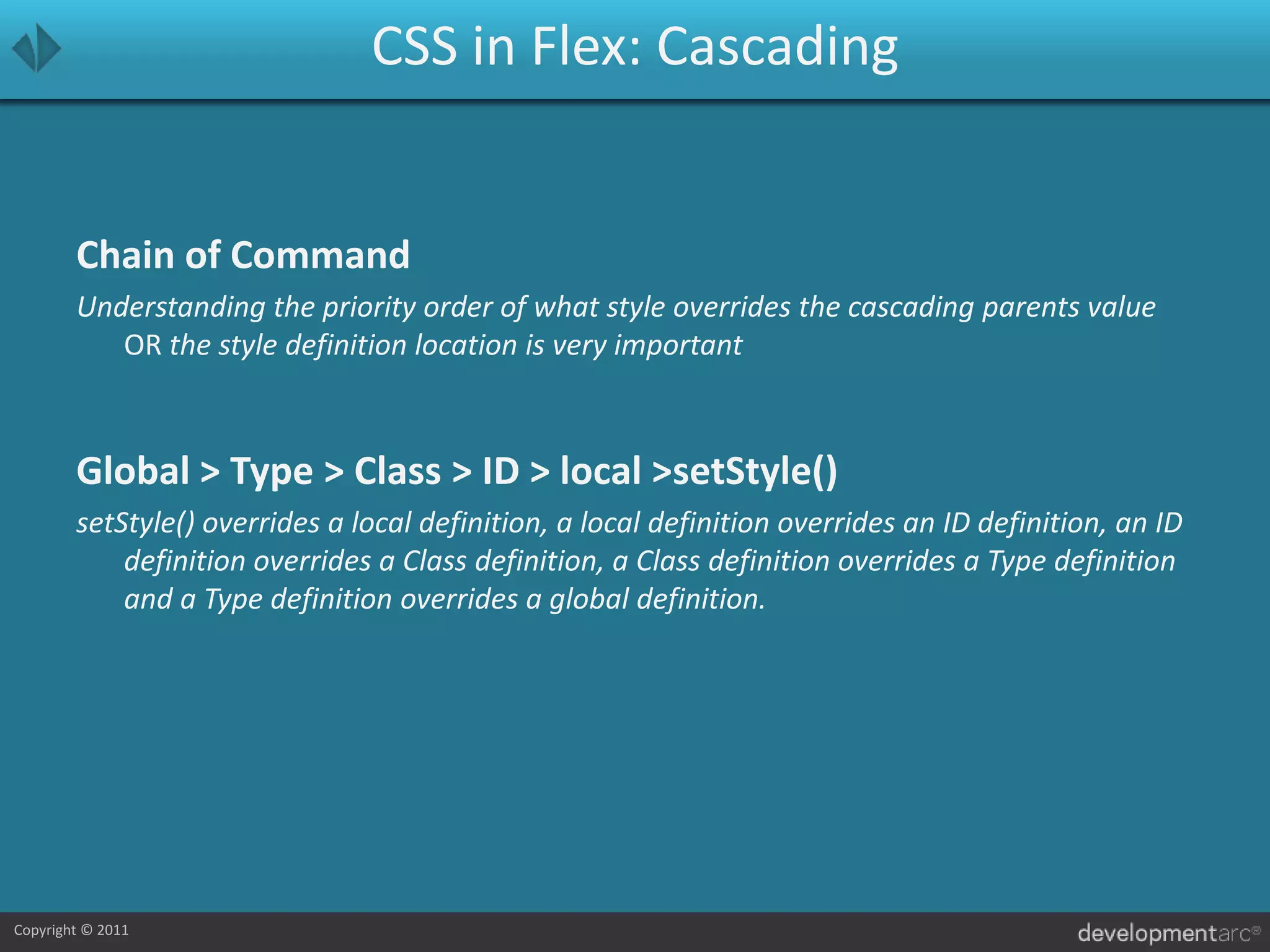 CSS in Flex: Cascading

Chain of Command

Understanding the priority order of what style overrides the cascading parents value OR the style definition location is very important

Global > Type > Class > ID > local >setStyle()

setStyle() overrides a local definition, a local definition overrides an ID definition, an ID definition overrides a Class definition, a Class definition overrides a Type definition and a Type definition overrides a global definition.

Copyright © 2011

developmentarc®